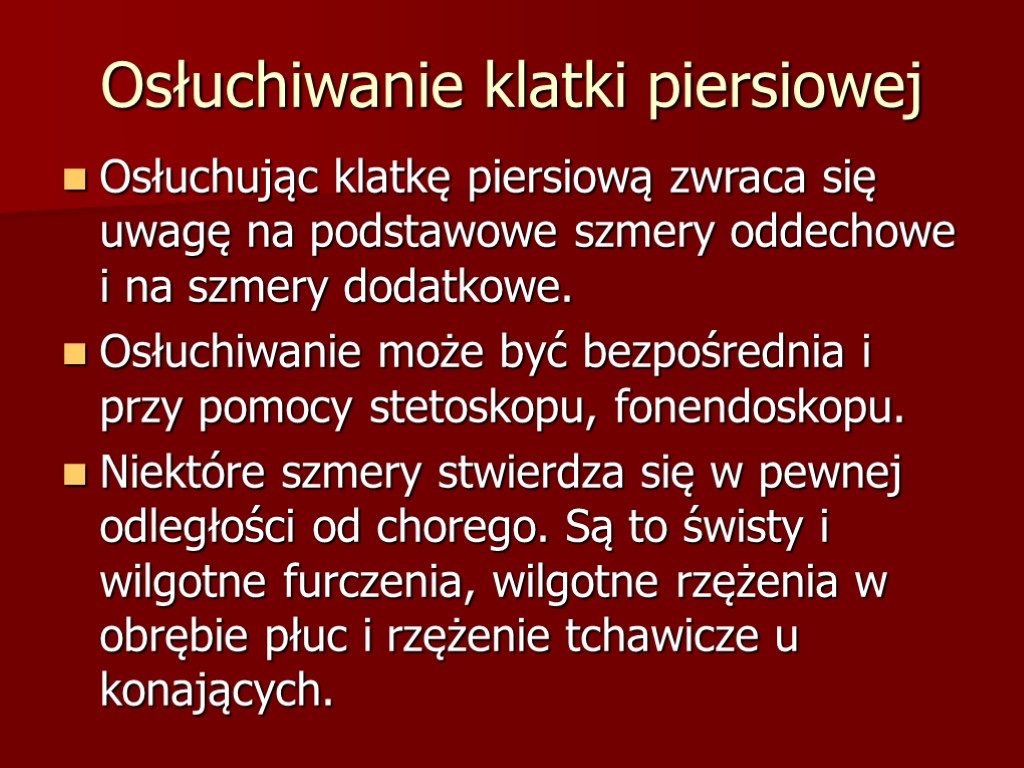 Osłuchiwanie klatki piersiowej

Osłuchując klatkę piersiową zwraca się uwagę na podstawowe szmery oddechowe i na szmery dodatkowe.

Osłuchiwanie może być bezpośrednia i przy pomocy stetoskopu, fonendoskopu.

Niektóre szmery stwierdza się w pewnej odległości od chorego. Są to świsty i wilgotne furczenia, wilgotne rzężenia w obrębie płuc i rzężenie tchawicze u konających.